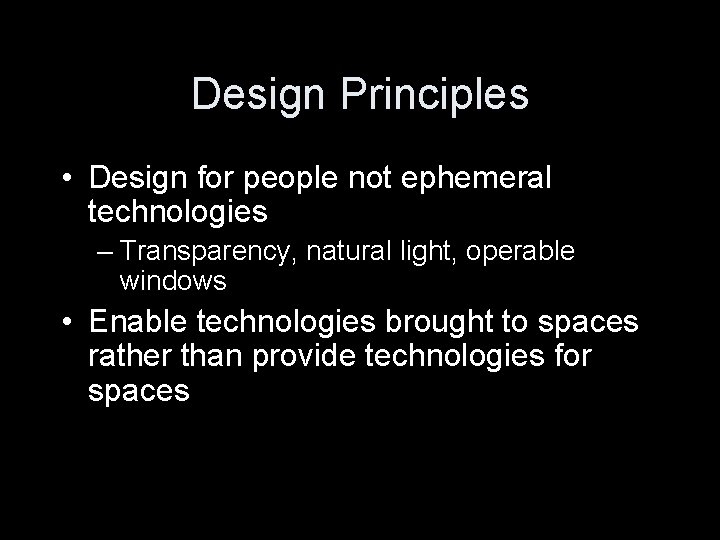 Design Principles

• Design for people not ephemeral technologies
 – Transparency, natural light, operable windows
• Enable technologies brought to spaces rather than provide technologies for spaces